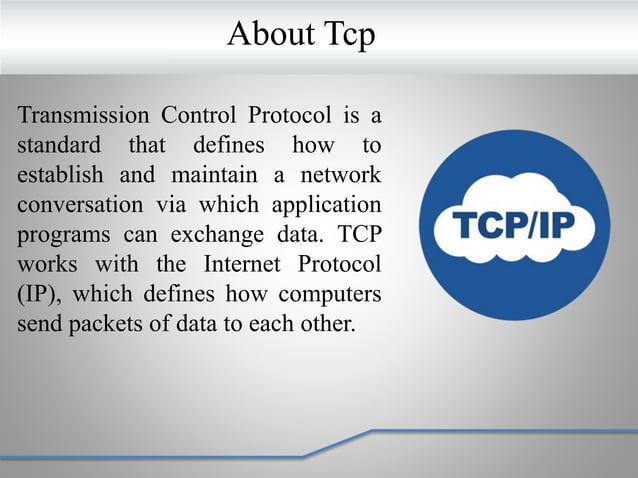 About Tcp

Transmission Control Protocol is a standard that defines how to establish and maintain a network conversation via which application programs can exchange data. TCP works with the Internet Protocol (IP), which defines how computers send packets of data to each other.

TCP/IP